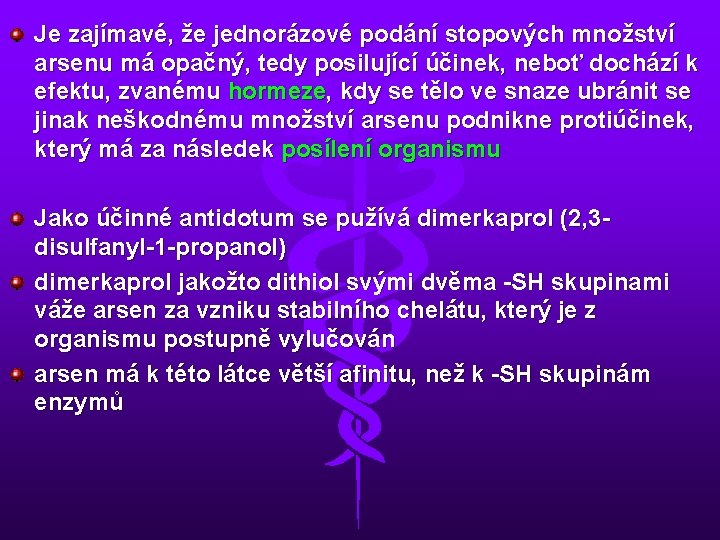 Je zajímavé, že jednorázové podání stopových množství arsenu má opačný, tedy posilující účinek, neboť dochází k efektu, zvanému hormeze, kdy se tělo ve snaze ubránit se jinak neškodnému množství arsenu podnikne protiúčinek, který má za následek posílení organismu

Jako účinné antidotum se pužívá dimerkaprol (2,3-disulfanyl-1-propanol)

dimerkaprol jakožto dithiol svými dvěma -SH skupinami váže arsen za vzniku stabilního chelátu, který je z organismu postupně vylučován

arsen má k této látce větší afinitu, než k -SH skupinám enzymů